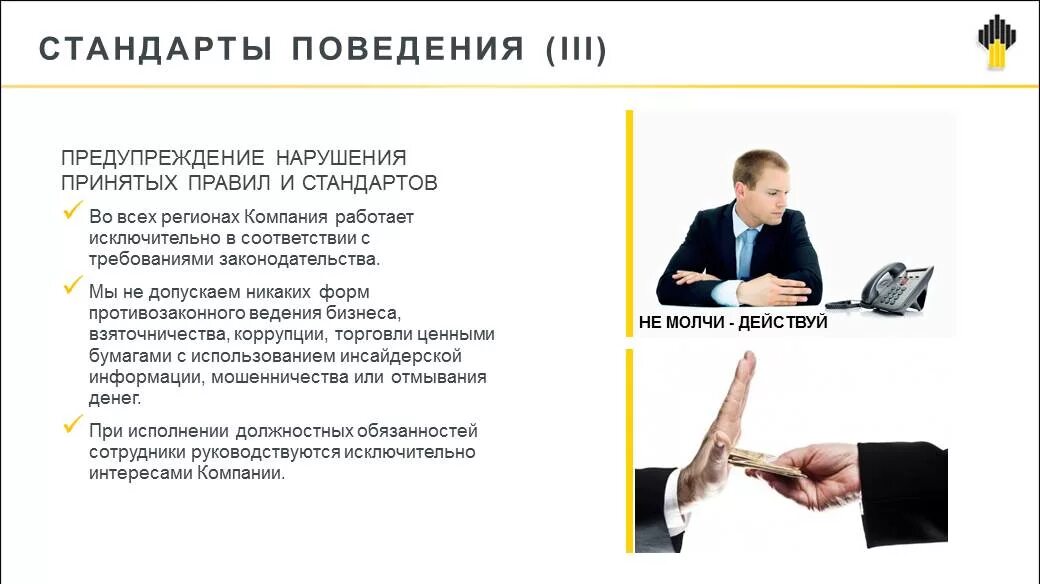 СТАНДАРТЫ ПОВЕДЕНИЯ (III)

ПРЕДУПРЕЖДЕНИЕ НАРУШЕНИЯ ПРИНЯТЫХ ПРАВИЛ И СТАНДАРТОВ

✓ Во всех регионах Компания работает исключительно в соответствии с требованиями законодательства.

✓ Мы не допускаем никаких форм противозаконного ведения бизнеса, взяточничества, коррупции, торговли ценными бумагами с использованием инсайдерской информации, мошенничества или отмывания денег.

✓ При исполнении должностных обязанностей сотрудники руководствуются исключительно интересами Компании.

НЕ МОЛЧИ - ДЕЙСТВУЙ